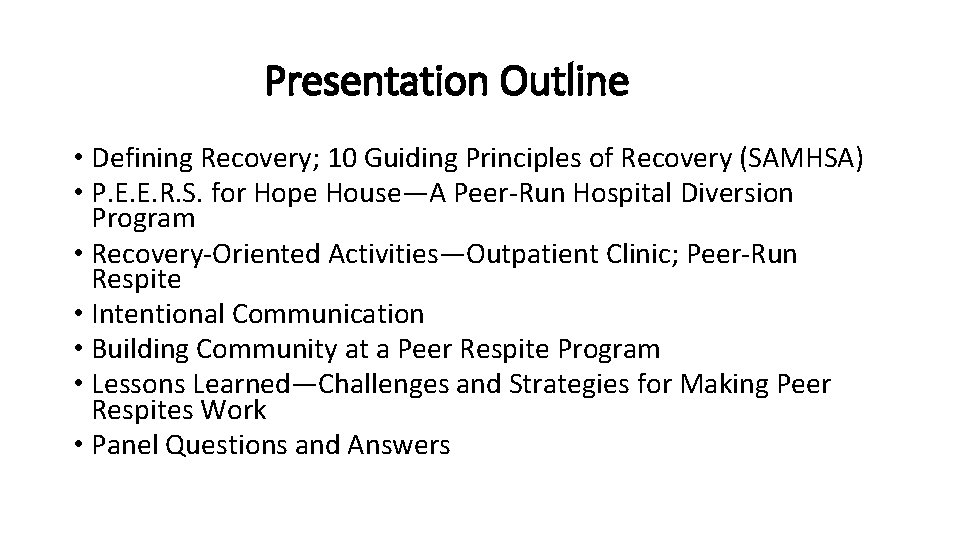 Presentation Outline

• Defining Recovery; 10 Guiding Principles of Recovery (SAMHSA)
• P.E.E.R.S. for Hope House—A Peer-Run Hospital Diversion Program
• Recovery-Oriented Activities—Outpatient Clinic; Peer-Run Respite
• Intentional Communication
• Building Community at a Peer Respite Program
• Lessons Learned—Challenges and Strategies for Making Peer Respites Work
• Panel Questions and Answers